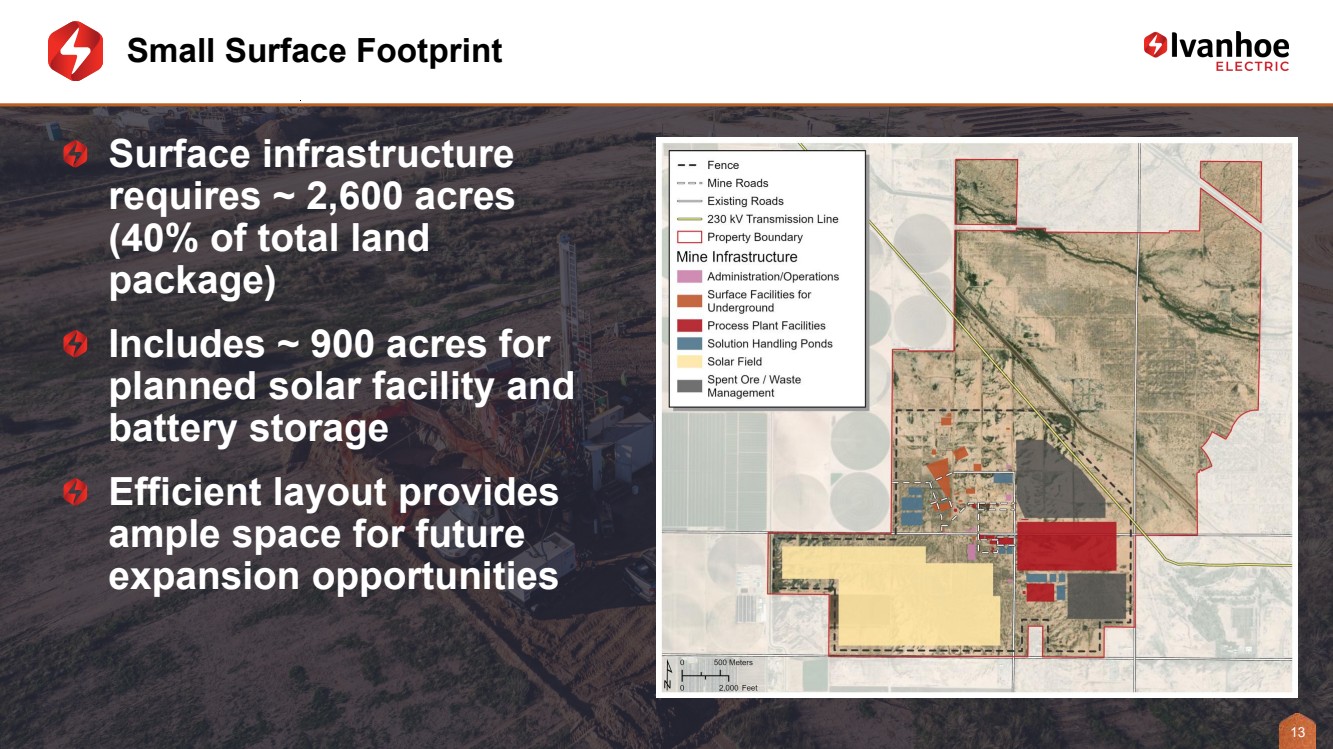 Small Surface Footprint

Ivanhoe ELECTRIC

Surface infrastructure requires ~ 2,600 acres (40% of total land package)

Includes ~ 900 acres for planned solar facility and battery storage

Efficient layout provides ample space for future expansion opportunities

Fence
Mine Roads
Existing Roads
230 kV Transmission Line
Property Boundary
Mine Infrastructure
Administration/Operations
Surface Facilities for Underground
Process Plant Facilities
Solution Handling Ponds
Solar Field
Spent Ore / Waste Management

0 500 Meters
0 2,000 Feet
N

13